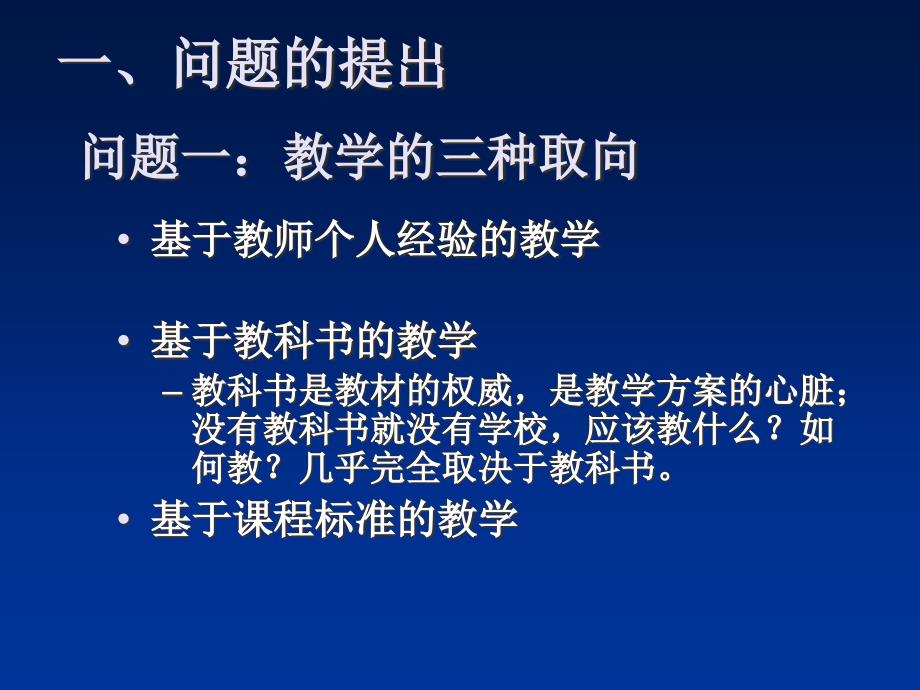 一、问题的提出

问题一：教学的三种取向

• 基于教师个人经验的教学

• 基于教科书的教学

– 教科书是教材的权威，是教学方案的心脏；没有教科书就没有学校，应该教什么？如何教？几乎完全取决于教科书。

• 基于课程标准的教学